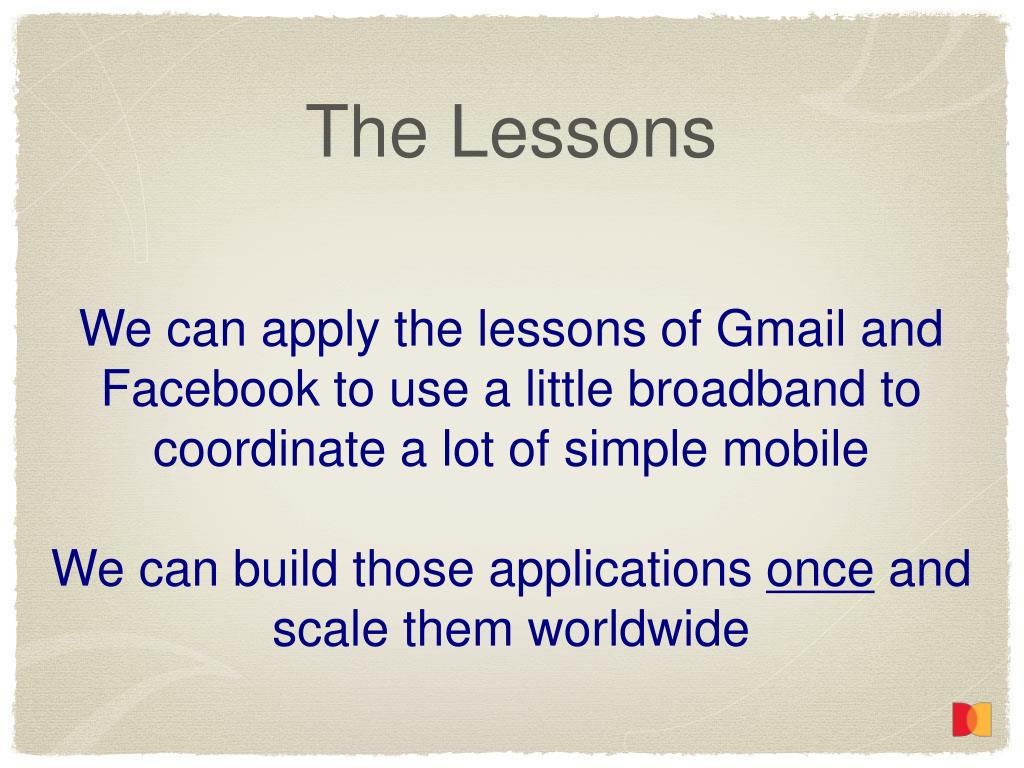 The Lessons

We can apply the lessons of Gmail and Facebook to use a little broadband to coordinate a lot of simple mobile

We can build those applications once and scale them worldwide